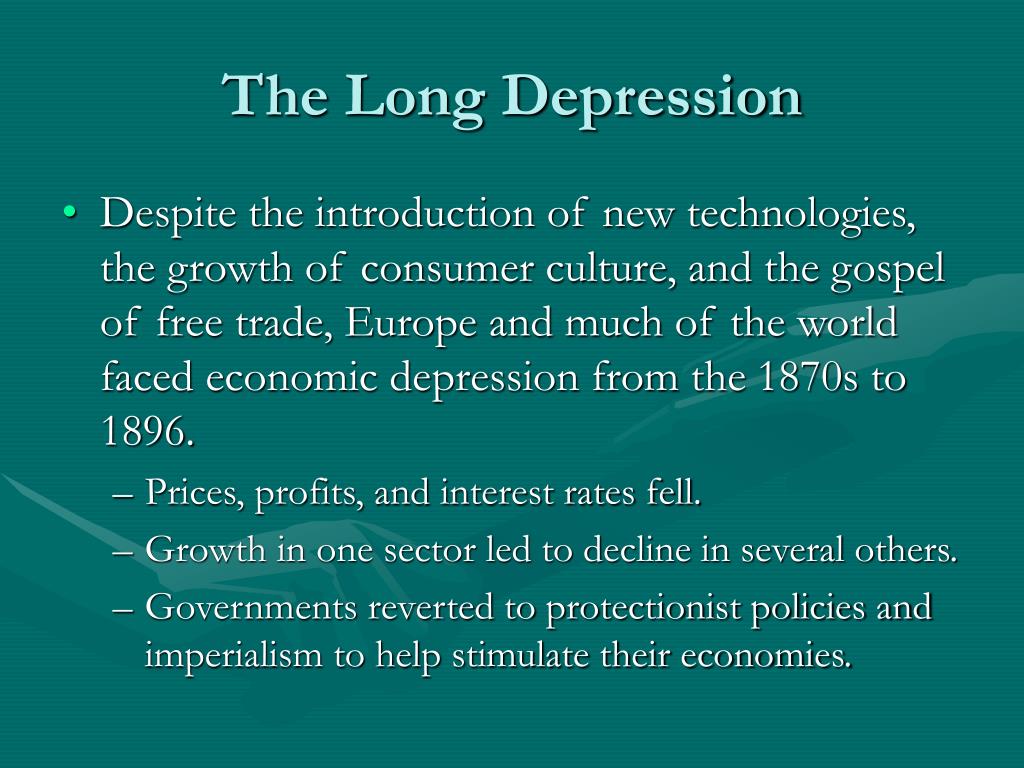 The Long Depression

• Despite the introduction of new technologies, the growth of consumer culture, and the gospel of free trade, Europe and much of the world faced economic depression from the 1870s to 1896.
– Prices, profits, and interest rates fell.
– Growth in one sector led to decline in several others.
– Governments reverted to protectionist policies and imperialism to help stimulate their economies.